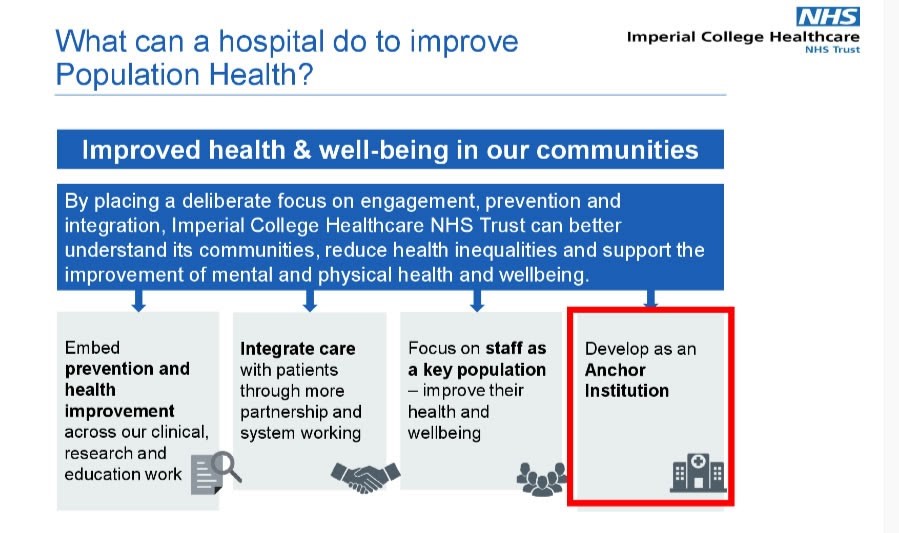 What can a hospital do to improve Population Health?

NHS
Imperial College Healthcare
NHS Trust

Improved health & well-being in our communities

By placing a deliberate focus on engagement, prevention and integration, Imperial College Healthcare NHS Trust can better understand its communities, reduce health inequalities and support the improvement of mental and physical health and wellbeing.

Embed prevention and health improvement across our clinical, research and education work

Integrate care with patients through more partnership and system working

Focus on staff as a key population – improve their health and wellbeing

Develop as an Anchor Institution